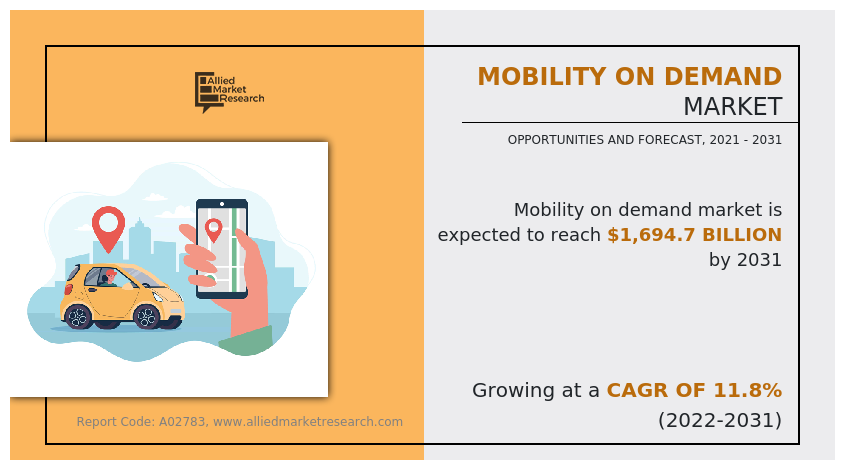 Allied Market Research

MOBILITY ON DEMAND MARKET

OPPORTUNITIES AND FORECAST, 2021 - 2031

Mobility on demand market is expected to reach $1,694.7 BILLION by 2031

Growing at a CAGR OF 11.8% (2022-2031)

Report Code: A02783, www.alliedmarketresearch.com